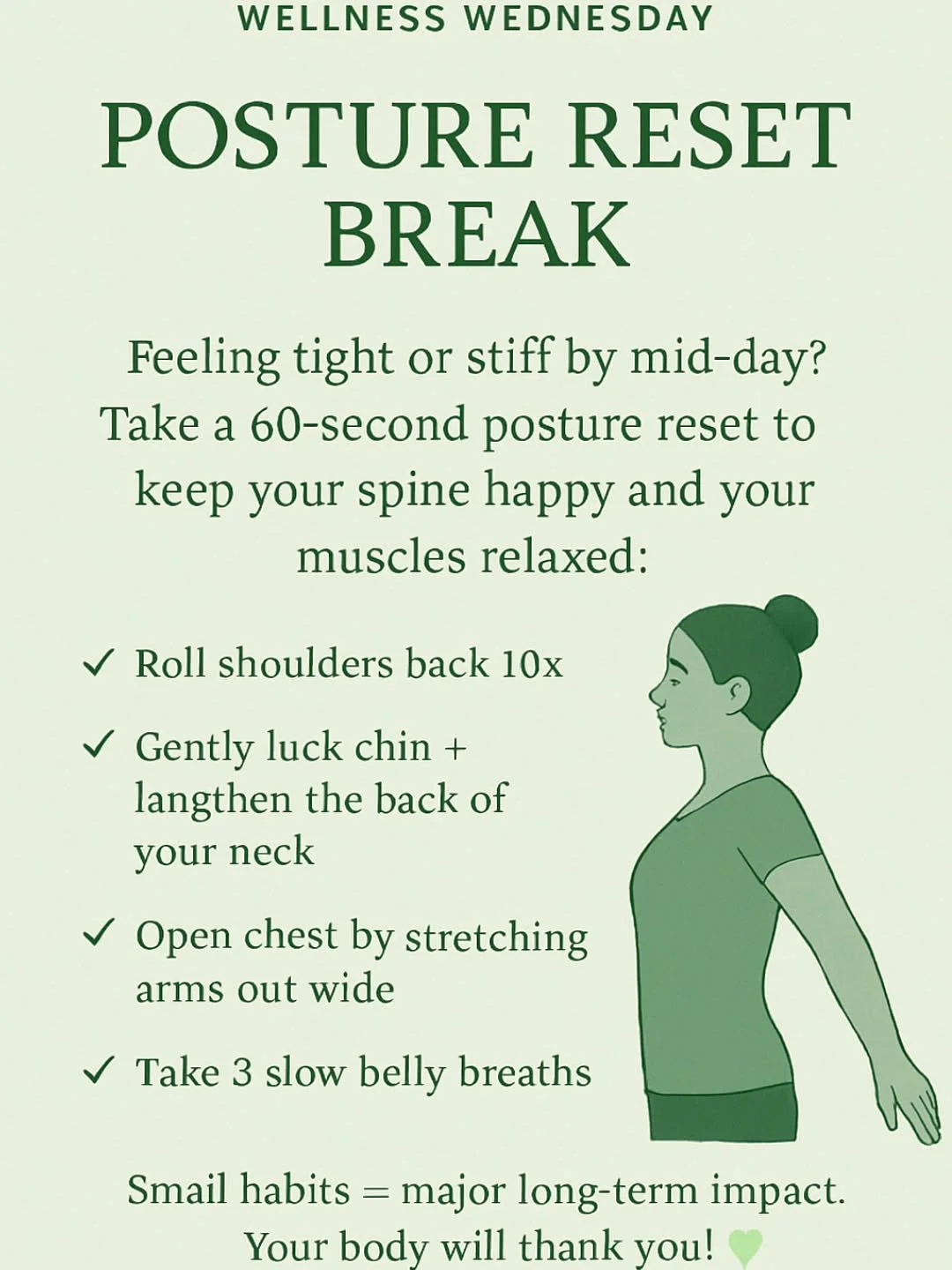 WELLNESS WEDNESDAY

POSTURE RESET BREAK

Feeling tight or stiff by mid-day? Take a 60-second posture reset to keep your spine happy and your muscles relaxed:

✓ Roll shoulders back 10x

✓ Gently luck chin + langthen the back of your neck

✓ Open chest by stretching arms out wide

✓ Take 3 slow belly breaths

Smail habits = major long-term impact. Your body will thank you! 💚